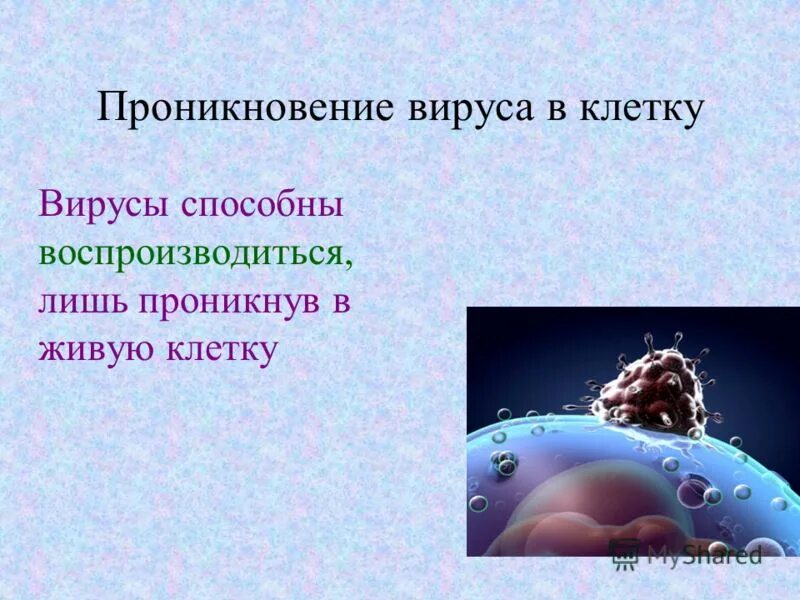 Проникновение вируса в клетку

Вирусы способны воспроизводиться, лишь проникнув в живую клетку

MyShared